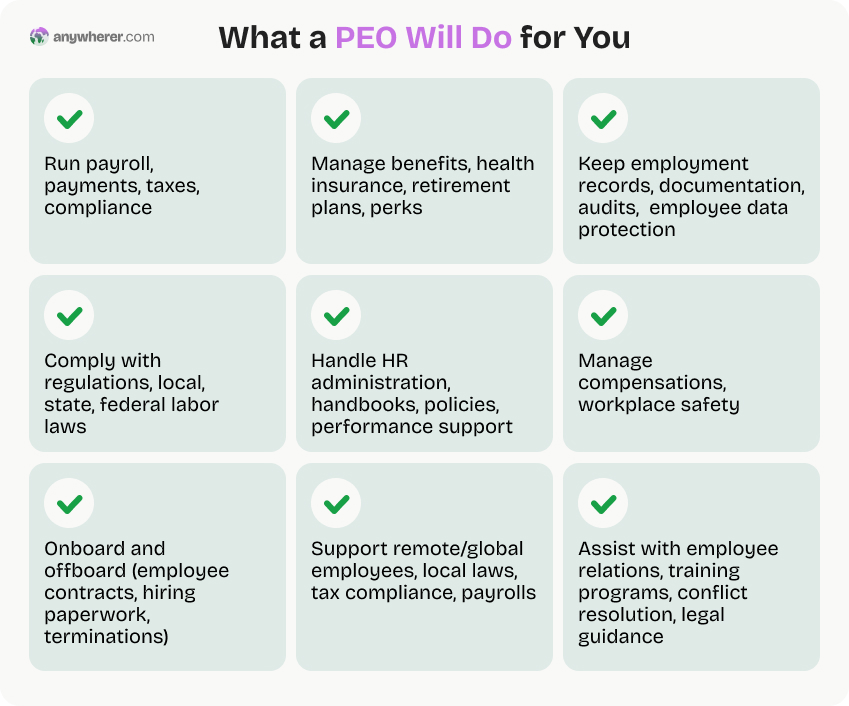 anywherer.com

What a PEO Will Do for You

Run payroll, payments, taxes, compliance

Manage benefits, health insurance, retirement plans, perks

Keep employment records, documentation, audits, employee data protection

Comply with regulations, local, state, federal labor laws

Handle HR administration, handbooks, policies, performance support

Manage compensations, workplace safety

Onboard and offboard (employee contracts, hiring paperwork, terminations)

Support remote/global employees, local laws, tax compliance, payrolls

Assist with employee relations, training programs, conflict resolution, legal guidance